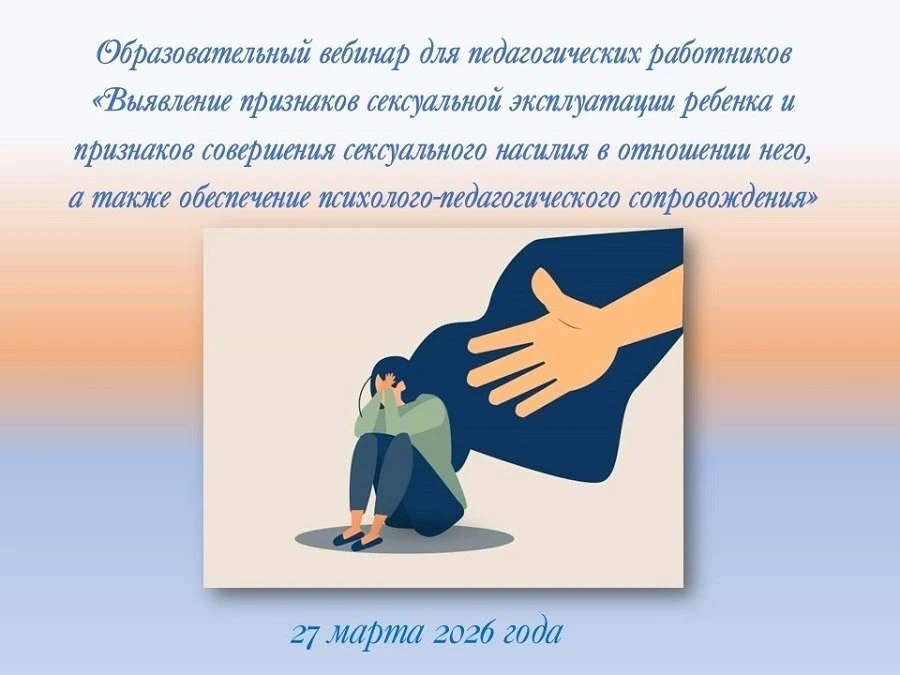 Образовательный вебинар для педагогических работников «Выявление признаков сексуальной эксплуатации ребенка и признаков совершения сексуального насилия в отношении него, а также обеспечение психолого-педагогического сопровождения»

27 марта 2026 года